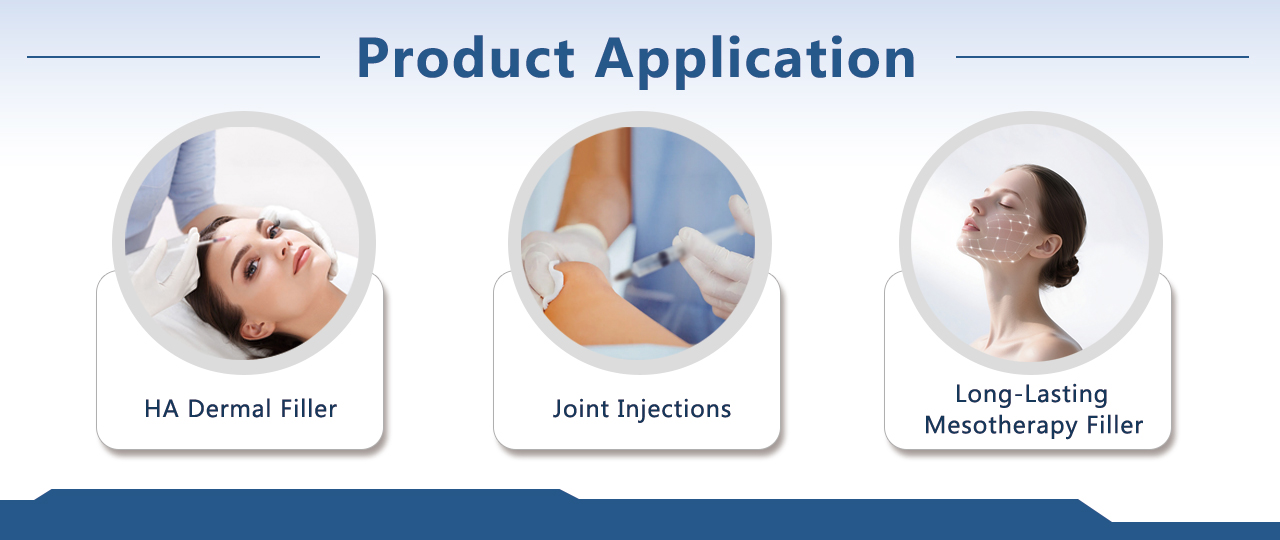 Product Application

HA Dermal Filler

Joint Injections

Long-Lasting Mesotherapy Filler